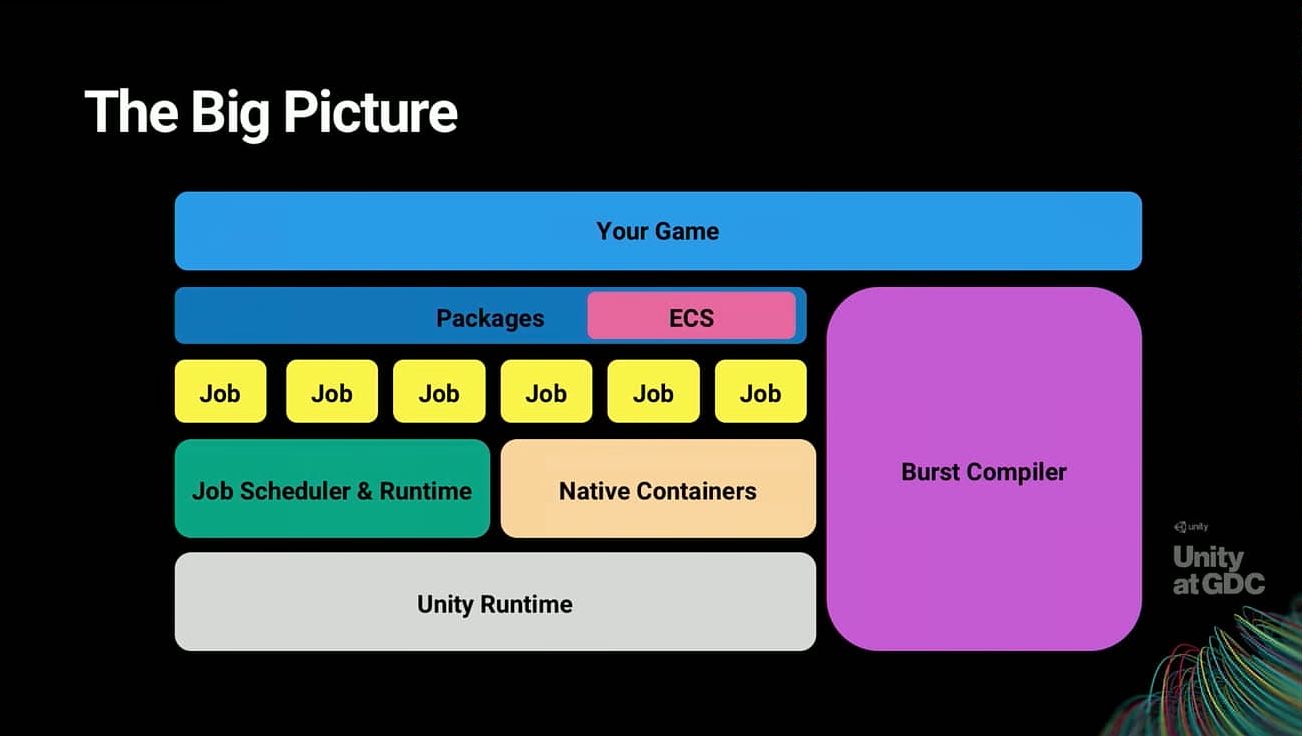 The Big Picture

Your Game

Packages

ECS

Job

Job

Job

Job

Job

Job

Job Scheduler & Runtime

Native Containers

Unity Runtime

Burst Compiler

unity

Unity at GDC